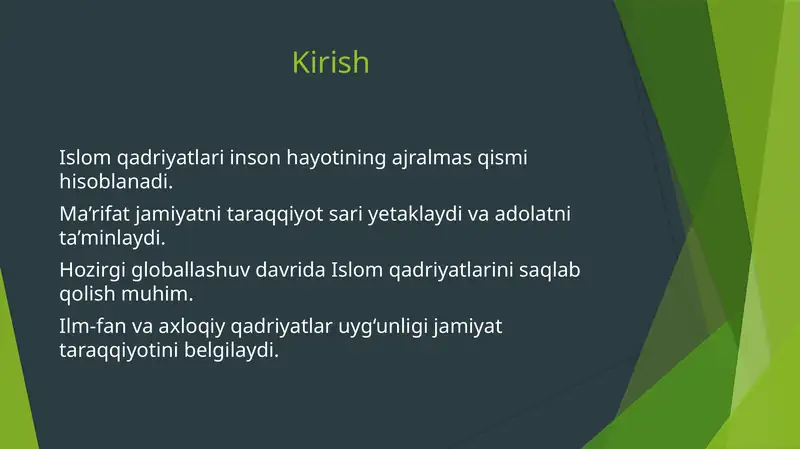 Kirish

Islom qadriyatlari inson hayotining ajralmas qismi hisoblanadi.

Ma’rifat jamiyatni taraqqiyot sari yetaklaydi va adolatni ta’minlaydi.

Hozirgi globallashuv davrida Islom qadriyatlarini saqlab qolish muhim.

Ilm-fan va axloqiy qadriyatlar uyg‘unligi jamiyat taraqqiyotini belgilaydi.